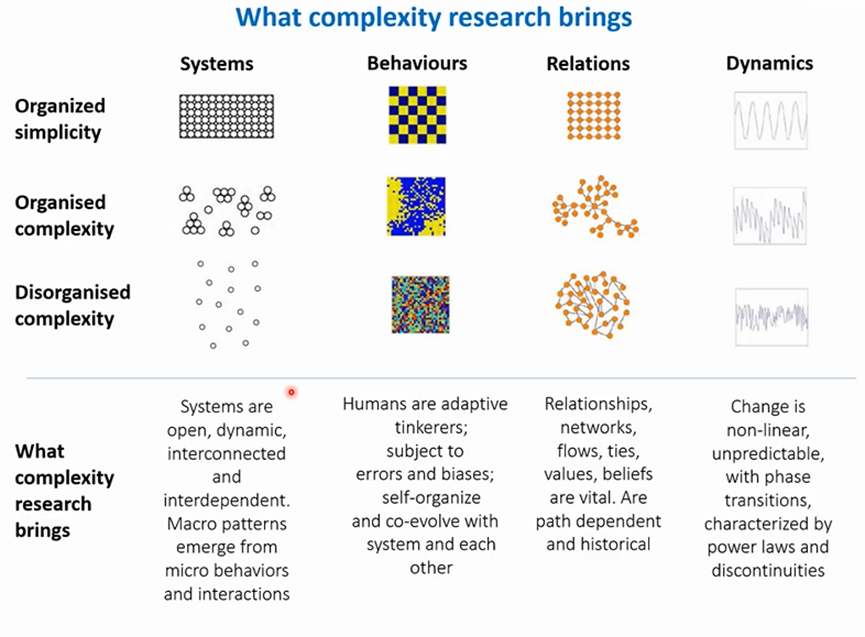 What complexity research brings

| | Systems | Behaviours | Relations | Dynamics |
|---|---|---|---|---|
| Organized simplicity | | | | |
| Organised complexity | | | | |
| Disorganised complexity | | | | |
| What complexity research brings | Systems are open, dynamic, interconnected and interdependent. Macro patterns emerge from micro behaviors and interactions | Humans are adaptive tinkerers; subject to errors and biases; self-organize and co-evolve with system and each other | Relationships, networks, flows, ties, values, beliefs are vital. Are path dependent and historical | Change is non-linear, unpredictable, with phase transitions, characterized by power laws and discontinuities |